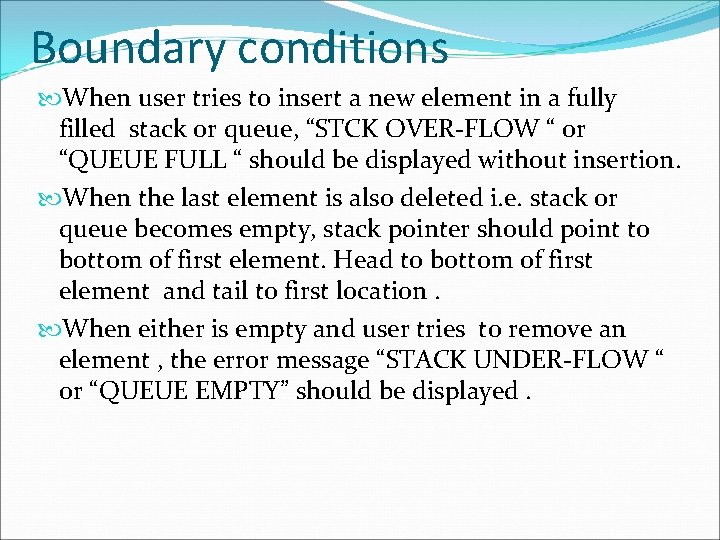 Boundary conditions

When user tries to insert a new element in a fully filled stack or queue, “STCK OVER-FLOW “ or “QUEUE FULL “ should be displayed without insertion.

When the last element is also deleted i.e. stack or queue becomes empty, stack pointer should point to bottom of first element. Head to bottom of first element and tail to first location .

When either is empty and user tries to remove an element , the error message “STACK UNDER-FLOW “ or “QUEUE EMPTY” should be displayed .